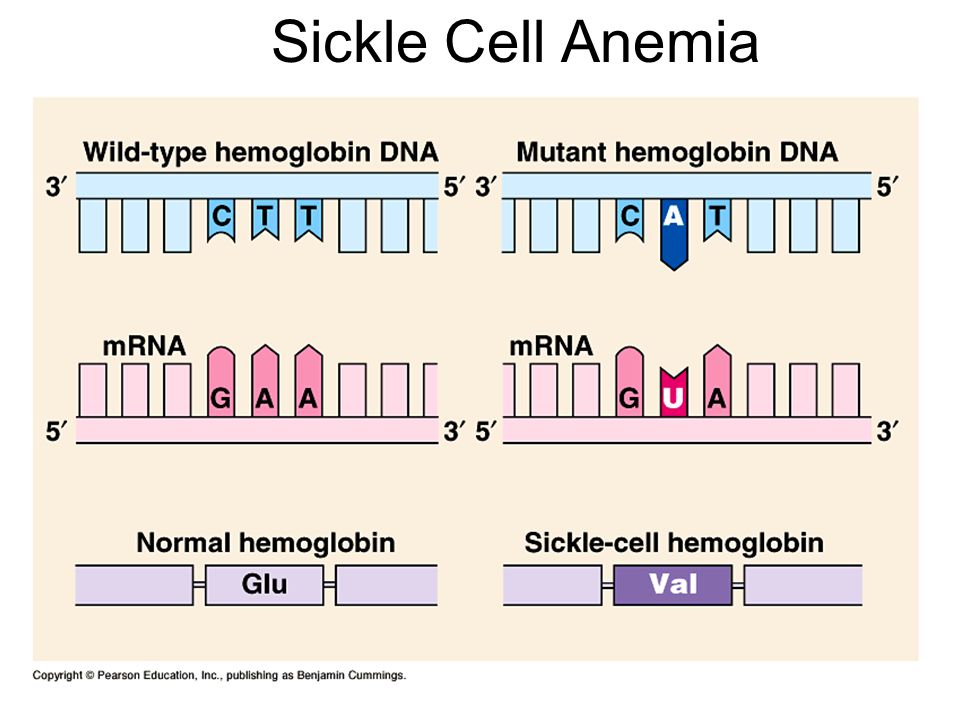 Sickle Cell Anemia

Wild-type hemoglobin DNA

3′ 5′

C T T

mRNA

G A A

5′ 3′

Normal hemoglobin

Glu

Mutant hemoglobin DNA

3′ 5′

C A T

mRNA

G U A

5′ 3′

Sickle-cell hemoglobin

Val

Copyright © Pearson Education, Inc., publishing as Benjamin Cummings.